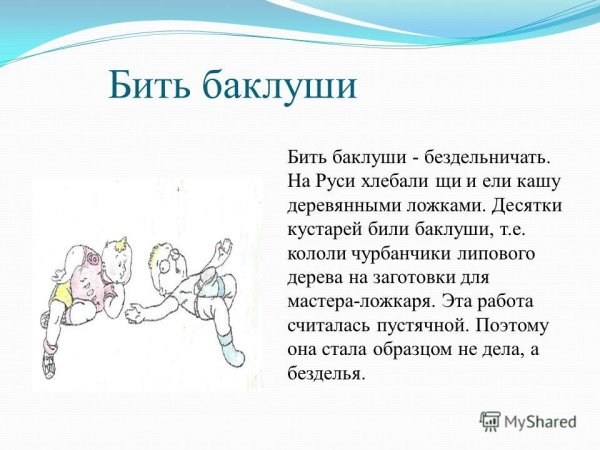 Бить баклуши

Бить баклуши - бездельничать. На Руси хлебали щи и ели кашу деревянными ложками. Десятки кустарей били баклуши, т.е. кололи чурбанчики липового дерева на заготовки для мастера-ложкаря. Эта работа считалась пустячной. Поэтому она стала образцом не дела, а безделья.

MyShared